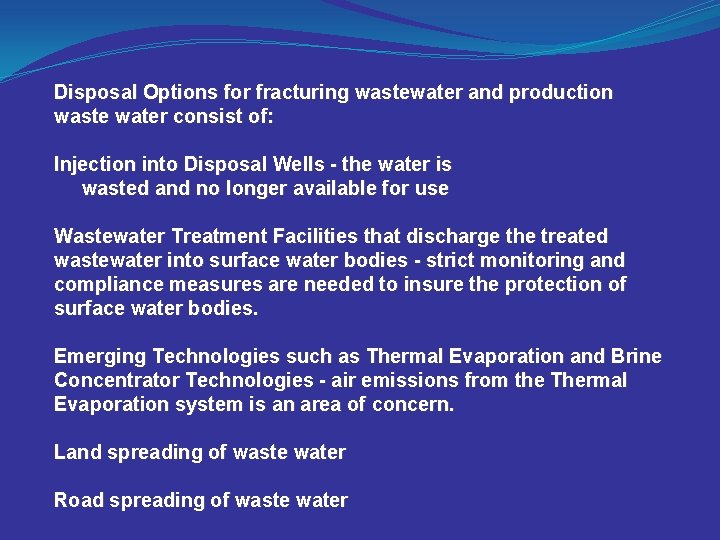 Disposal Options for fracturing wastewater and production waste water consist of:

Injection into Disposal Wells - the water is wasted and no longer available for use

Wastewater Treatment Facilities that discharge the treated wastewater into surface water bodies - strict monitoring and compliance measures are needed to insure the protection of surface water bodies.

Emerging Technologies such as Thermal Evaporation and Brine Concentrator Technologies - air emissions from the Thermal Evaporation system is an area of concern.

Land spreading of waste water

Road spreading of waste water